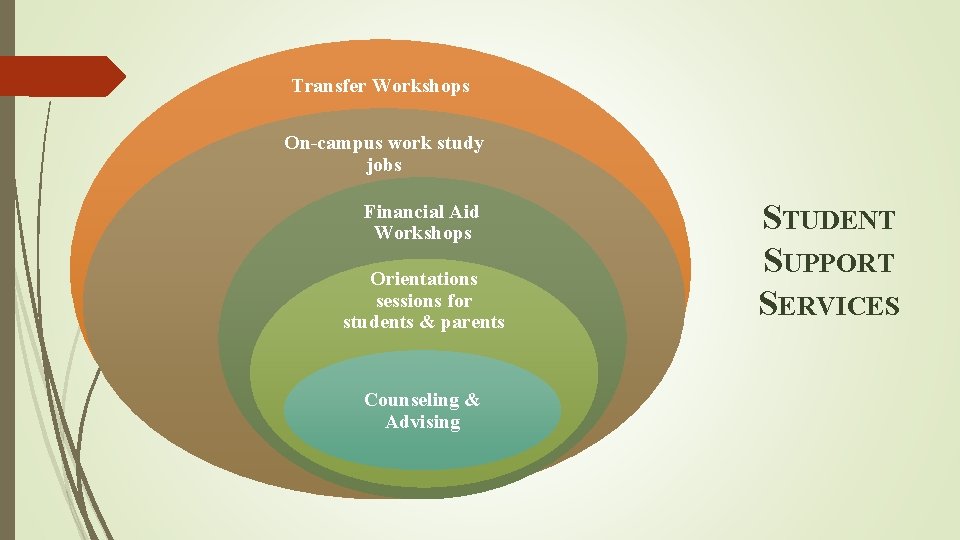 Transfer Workshops

On-campus work study jobs

Financial Aid Workshops

Orientations sessions for students & parents

Counseling & Advising

STUDENT SUPPORT SERVICES